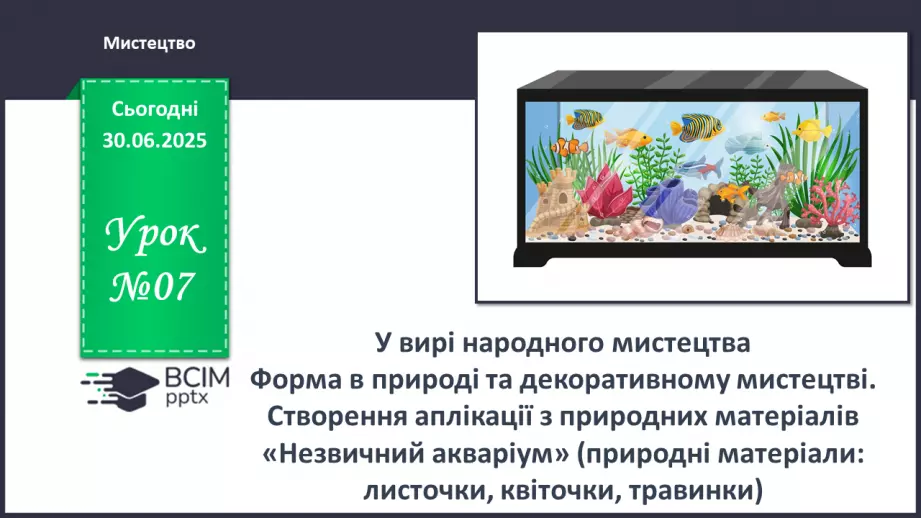 Мистецтво

Сьогодні
30.06.2025

Урок
№07

ВСІМ
pptx

У вирі народного мистецтва
Форма в природі та декоративному мистецтві. Створення аплікації з природних матеріалів «Незвичний акваріум» (природні матеріали: листочки, квіточки, травинки)